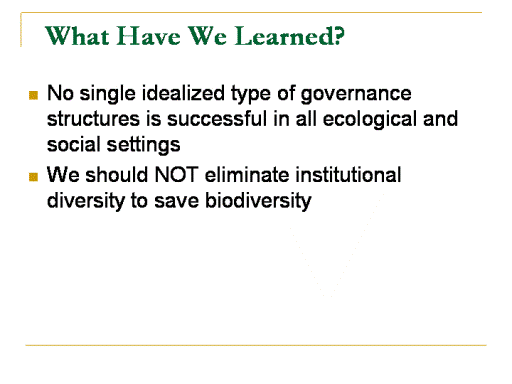 What Have We Learned?

No single idealized type of governance structures is successful in all ecological and social settings

We should NOT eliminate institutional diversity to save biodiversity